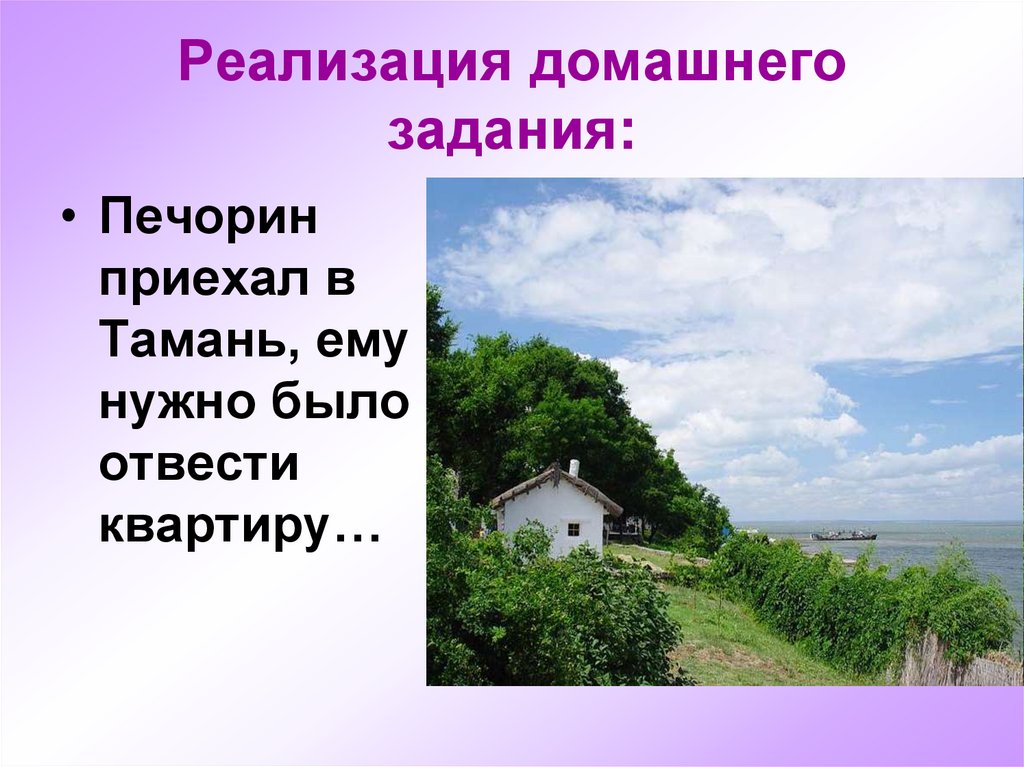 Реализация домашнего задания:

• Печорин приехал в Тамань, ему нужно было отвести квартиру…